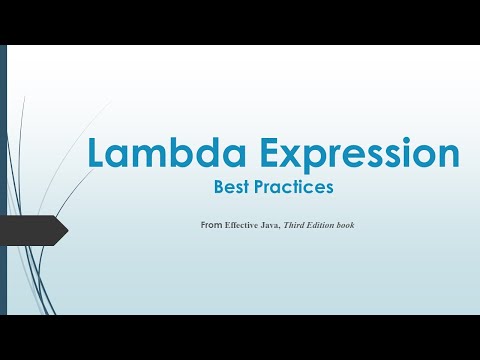 Lambda Expression
Best Practices

From Effective Java, Third Edition book